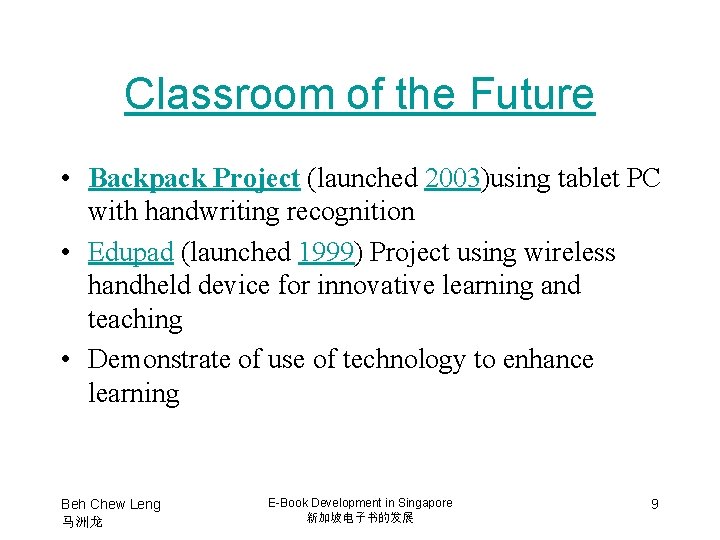 Classroom of the Future

• Backpack Project (launched 2003)using tablet PC with handwriting recognition

• Edupad (launched 1999) Project using wireless handheld device for innovative learning and teaching

• Demonstrate of use of technology to enhance learning

Beh Chew Leng
马洲龙

E-Book Development in Singapore
新加坡电子书的发展

9